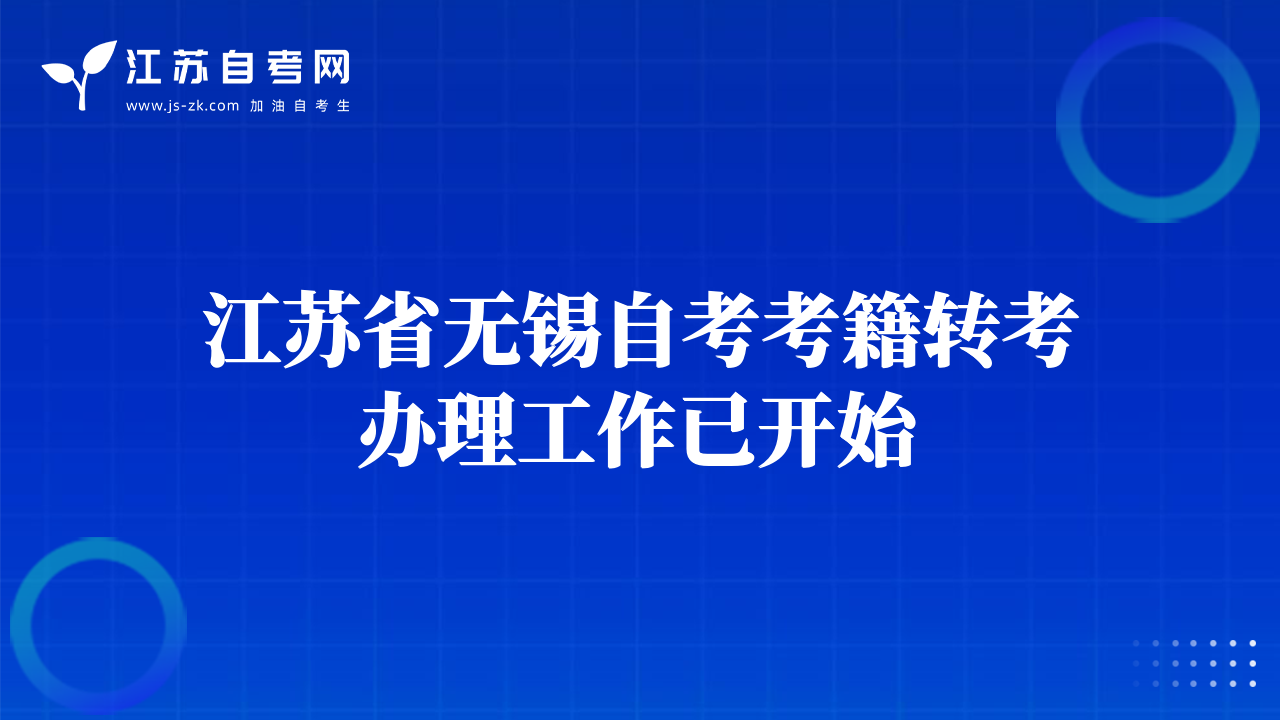 江苏自考网
www.js-zk.com 加油自考生

江苏省无锡自考考籍转考办理工作已开始